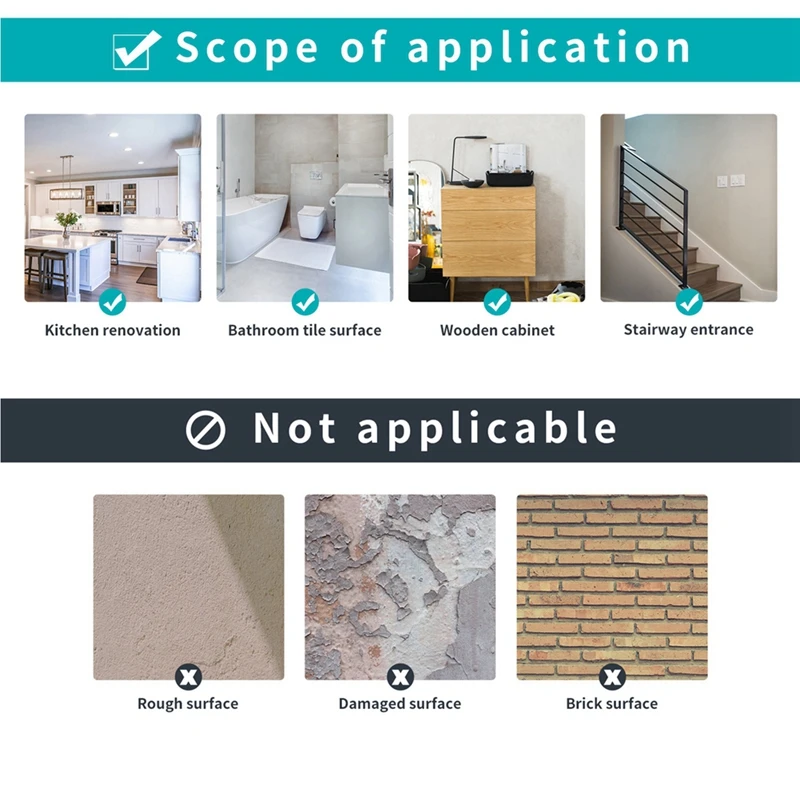 Scope of application

Kitchen renovation

Bathroom tile surface

Wooden cabinet

Stairway entrance

Not applicable

Rough surface

Damaged surface

Brick surface